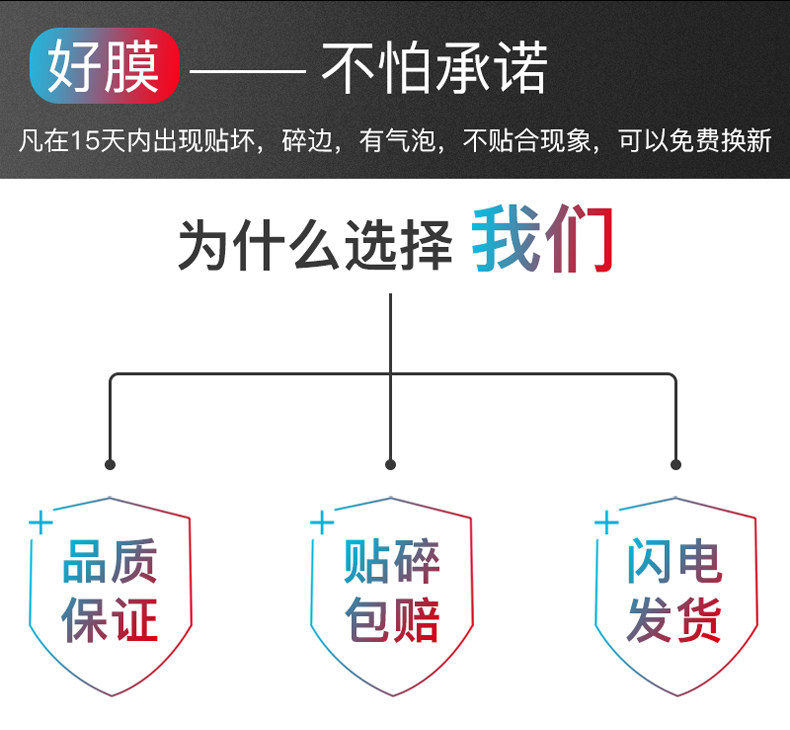 好膜 —— 不怕承诺

凡在15天内出现贴坏，碎边，有气泡，不贴合现象，可以免费换新

为什么选择 我们

品质保证

贴碎包赔

闪电发货